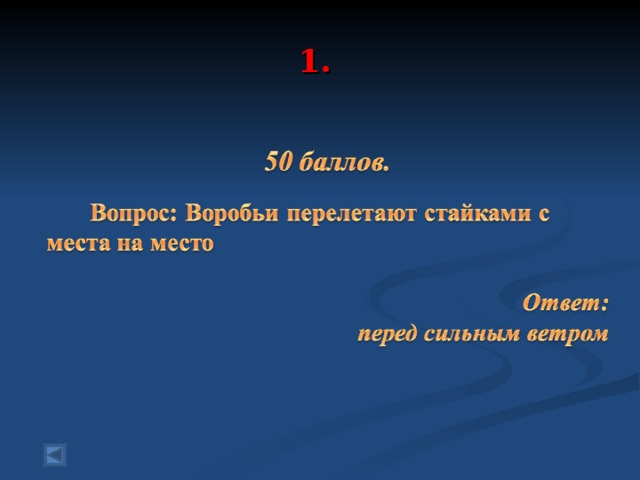 1.

50 баллов.

Вопрос: Воробьи перелетают стайками с места на место

Ответ:
перед сильным ветром